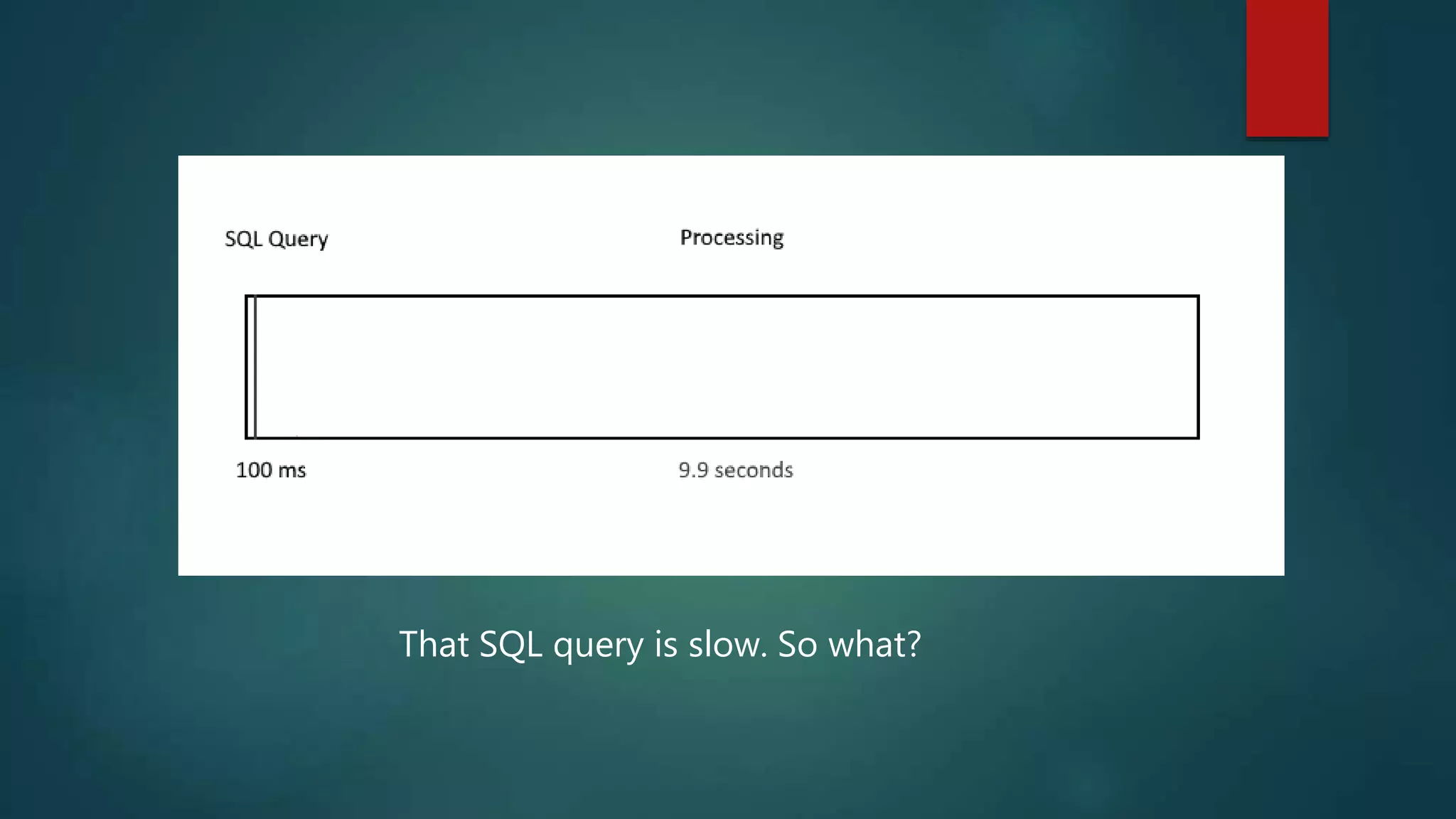 SQL Query

Processing

100 ms

9.9 seconds

That SQL query is slow. So what?